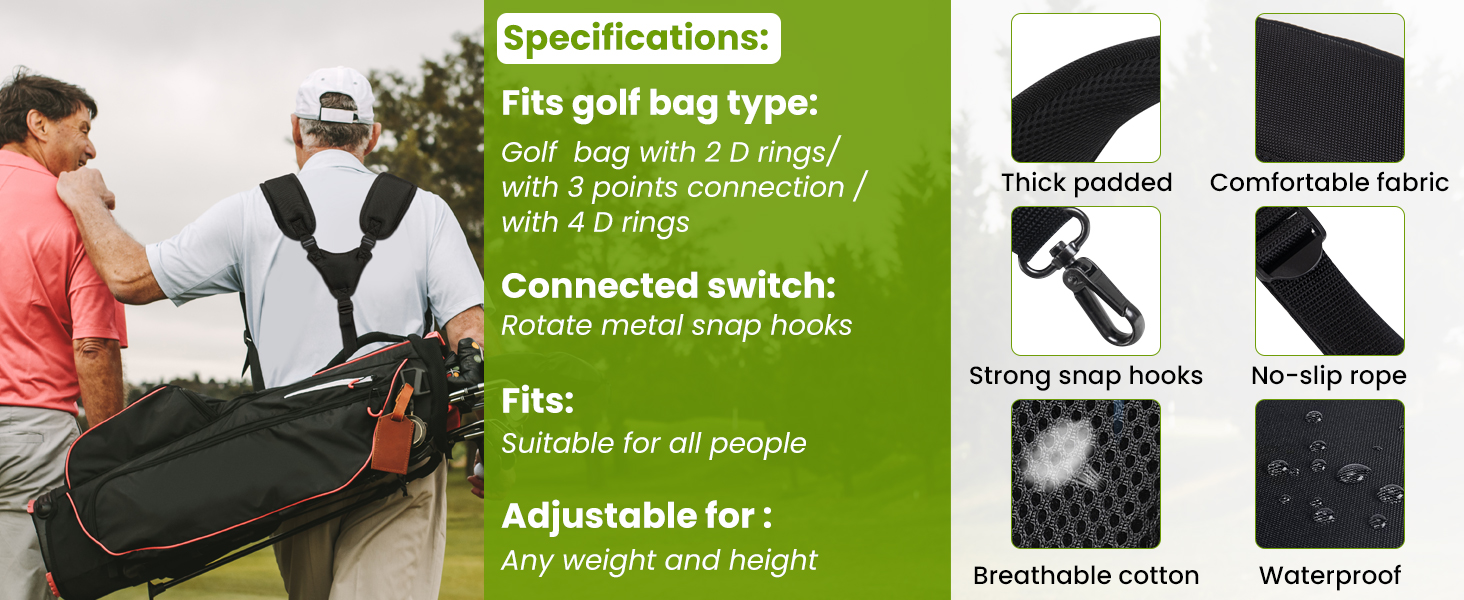 Specifications:

Fits golf bag type:
Golf bag with 2 D rings/ with 3 points connection / with 4 D rings

Connected switch:
Rotate metal snap hooks

Fits:
Suitable for all people

Adjustable for :
Any weight and height

Thick padded

Comfortable fabric

Strong snap hooks

No-slip rope

Breathable cotton

Waterproof